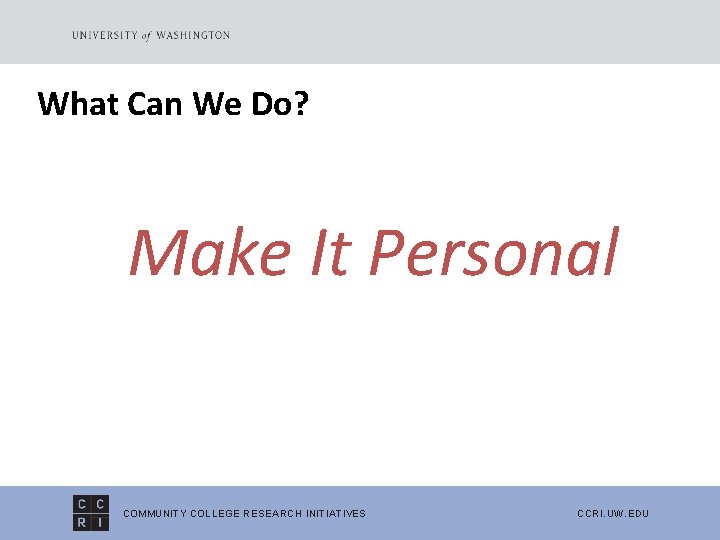 UNIVERSITY of WASHINGTON

What Can We Do?

Make It Personal

C C R I

COMMUNITY COLLEGE RESEARCH INITIATIVES

CCRI.UW.EDU